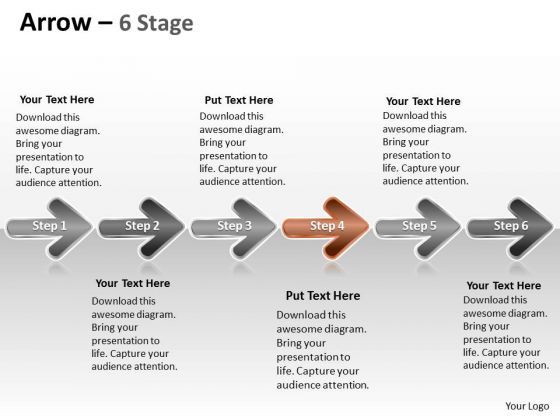 Arrow – 6 Stage

Your Text Here
Download this awesome diagram. Bring your presentation to life. Capture your audience attention.

Put Text Here
Download this awesome diagram. Bring your presentation to life. Capture your audience attention.

Your Text Here
Download this awesome diagram. Bring your presentation to life. Capture your audience attention.

Step 1
Step 2
Step 3
Step 4
Step 5
Step 6

Your Text Here
Download this awesome diagram. Bring your presentation to life. Capture your audience attention.

Put Text Here
Download this awesome diagram. Bring your presentation to life. Capture your audience attention.

Your Text Here
Download this awesome diagram. Bring your presentation to life. Capture your audience attention.

Your Logo